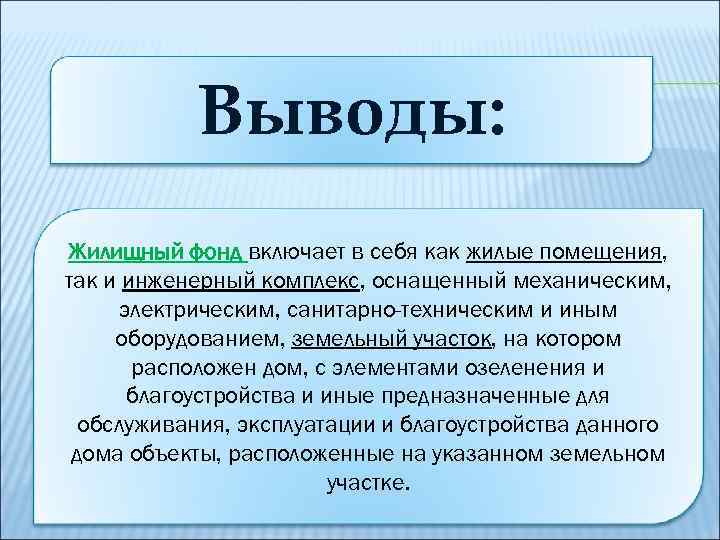 Выводы:

Жилищный фонд включает в себя как жилые помещения, так и инженерный комплекс, оснащенный механическим, электрическим, санитарно-техническим и иным оборудованием, земельный участок, на котором расположен дом, с элементами озеленения и благоустройства и иные предназначенные для обслуживания, эксплуатации и благоустройства данного дома объекты, расположенные на указанном земельном участке.